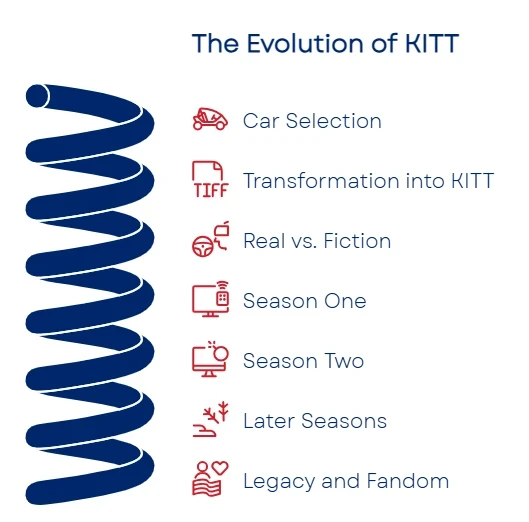 The Evolution of KITT

Car Selection

TIFF

Transformation into KITT

Real vs. Fiction

Season One

Season Two

Later Seasons

Legacy and Fandom